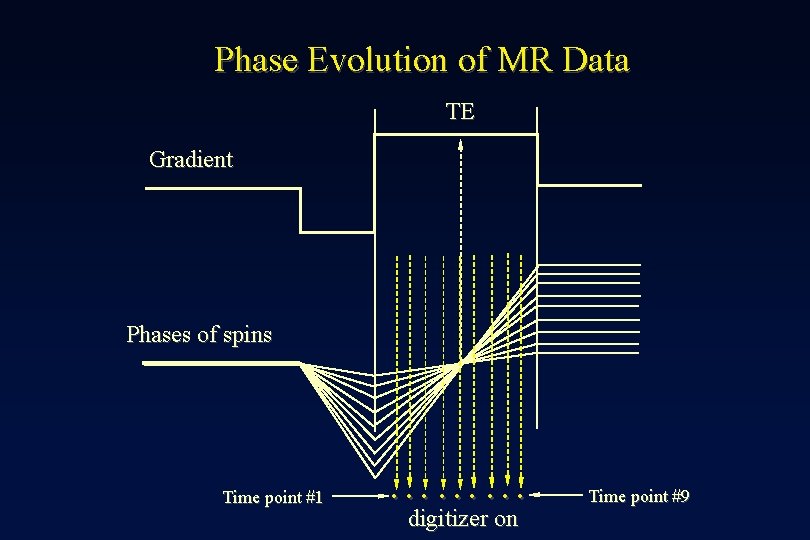 Phase Evolution of MR Data

TE

Gradient

Phases of spins

Time point #1

Time point #9

digitizer on